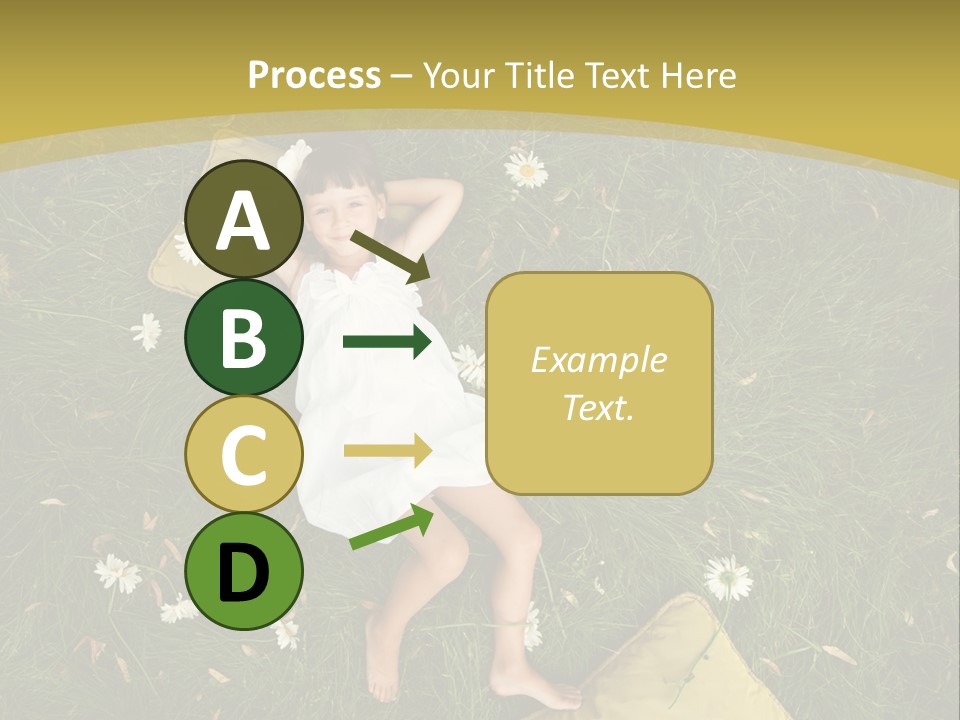 Process – Your Title Text Here

A

B

C

D

Example Text.